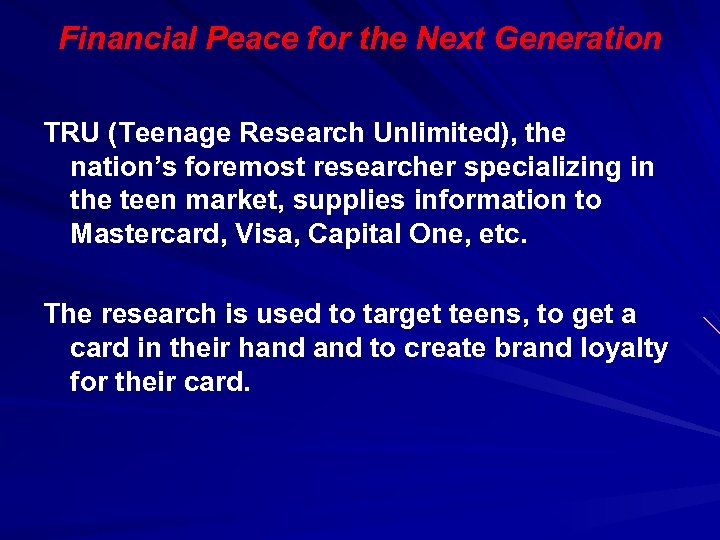 Financial Peace for the Next Generation

TRU (Teenage Research Unlimited), the nation’s foremost researcher specializing in the teen market, supplies information to Mastercard, Visa, Capital One, etc.

The research is used to target teens, to get a card in their hand and to create brand loyalty for their card.